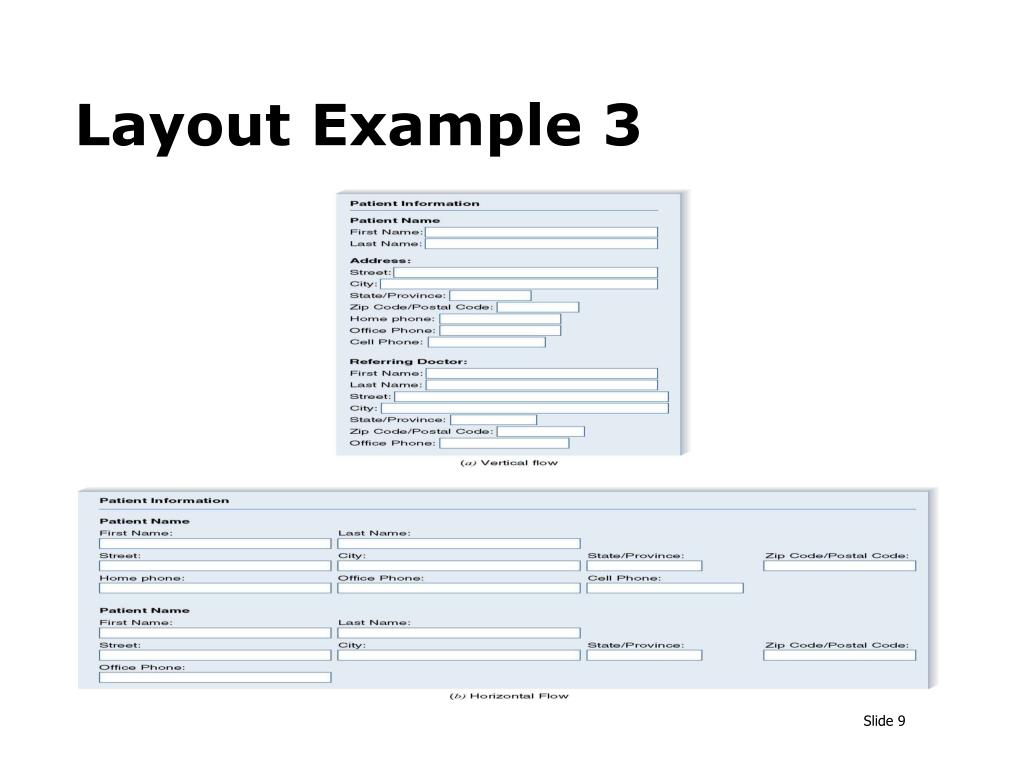 Layout Example 3

Patient Information

Patient Name
First Name:
Last Name:

Address:
Street:
City:
State/Province:
Zip Code/Postal Code:
Home phone:
Office Phone:
Cell Phone:

Referring Doctor:
First Name:
Last Name:
Street:
City:
State/Province:
Zip Code/Postal Code:
Office Phone:

(a) Vertical flow

Patient Information

Patient Name
First Name: Last Name:
Street: City: State/Province: Zip Code/Postal Code:
Home phone: Office Phone: Cell Phone:

Patient Name
First Name: Last Name:
Street: City: State/Province: Zip Code/Postal Code:
Office Phone:

(b) Horizontal Flow

Slide 9